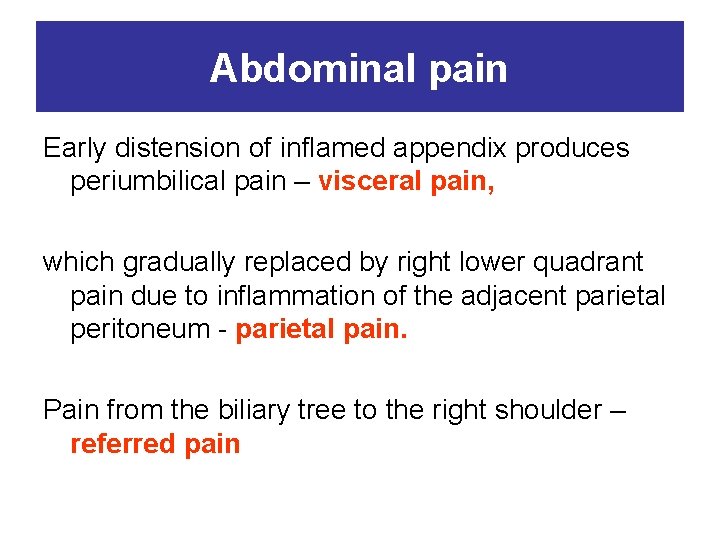 Abdominal pain

Early distension of inflamed appendix produces periumbilical pain – visceral pain,

which gradually replaced by right lower quadrant pain due to inflammation of the adjacent parietal peritoneum - parietal pain.

Pain from the biliary tree to the right shoulder – referred pain